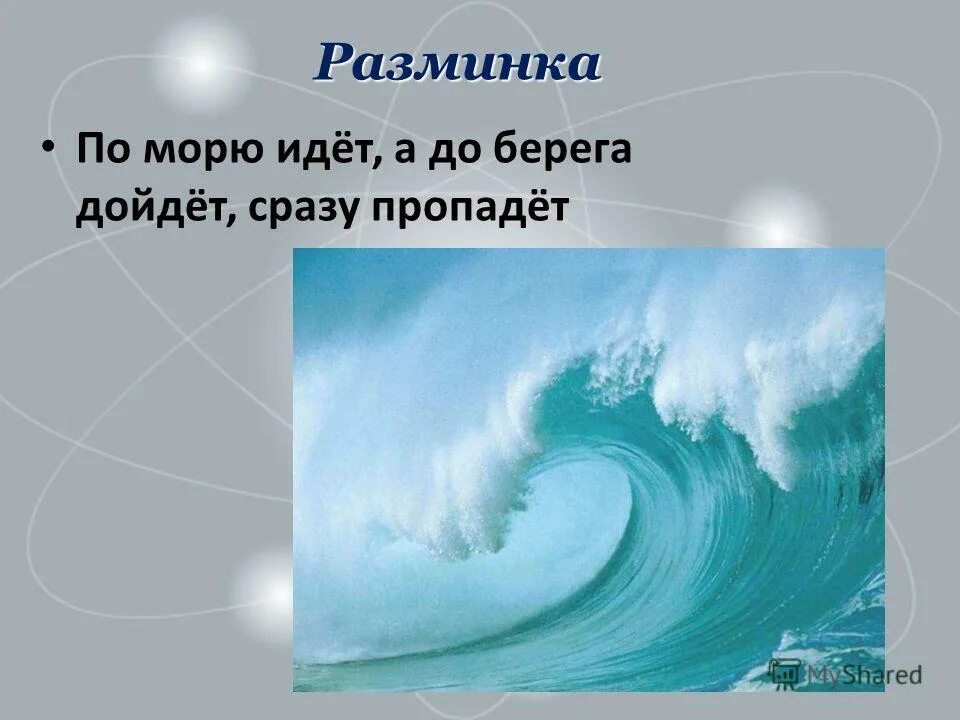 Разминка

• По морю идёт, а до берега дойдёт, сразу пропадёт

MyShared